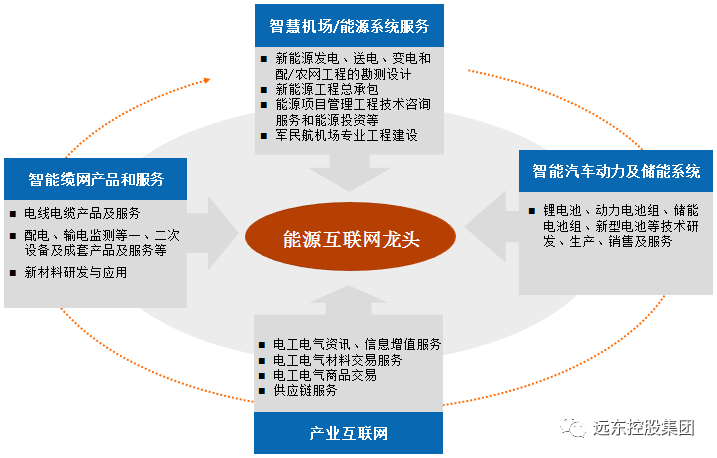 智慧机场/能源系统服务

■ 新能源发电、送电、变电和配/农网工程的勘测设计
■ 新能源工程总承包
■ 能源项目管理工程技术咨询服务和能源投资等
■ 军民航机场专业工程建设

智能缆网产品和服务

■ 电线电缆产品及服务
■ 配电、输电监测等一、二次设备及成套产品及服务等
■ 新材料研发与应用

能源互联网龙头

智能汽车动力及储能系统

■ 锂电池、动力电池组、储能电池组、新型电池等技术研发、生产、销售及服务

■ 电工电气资讯、信息增值服务
■ 电工电气材料交易服务
■ 电工电气商品交易
■ 供应链服务

产业互联网

远东控股集团